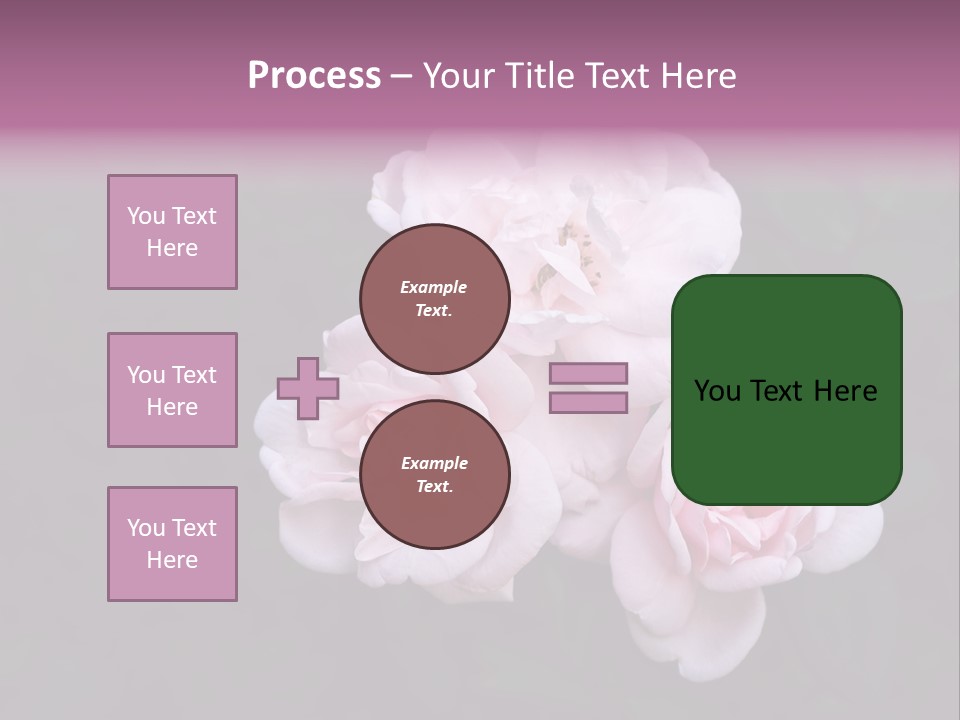 Process – Your Title Text Here

You Text Here

You Text Here

You Text Here

Example Text.

Example Text.

You Text Here